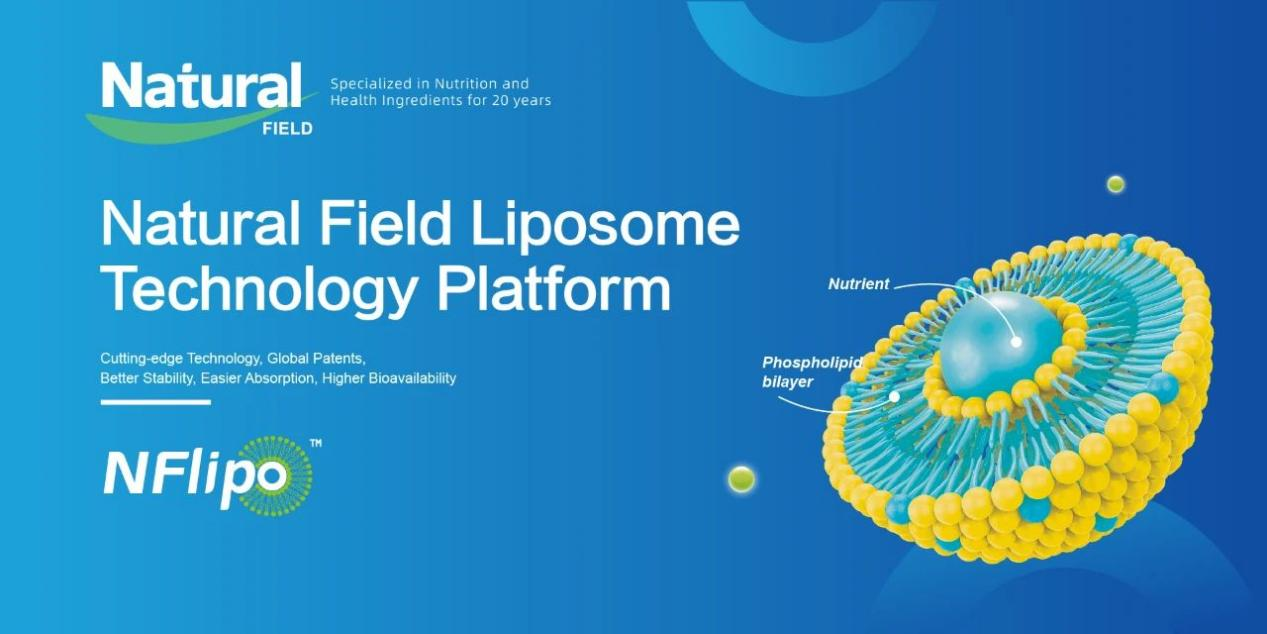 Natural
FIELD

Specialized in Nutrition and
Health Ingredients for 20 years

Natural Field Liposome Technology Platform

Cutting-edge Technology, Global Patents,
Better Stability, Easier Absorption, Higher Bioavailability

NFlipo™

Nutrient

Phospholipid bilayer